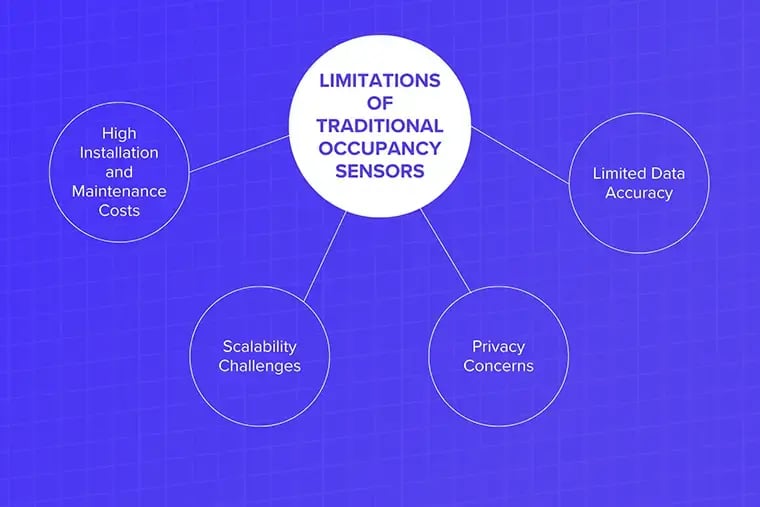 LIMITATIONS OF TRADITIONAL OCCUPANCY SENSORS

High Installation and Maintenance Costs

Limited Data Accuracy

Scalability Challenges

Privacy Concerns